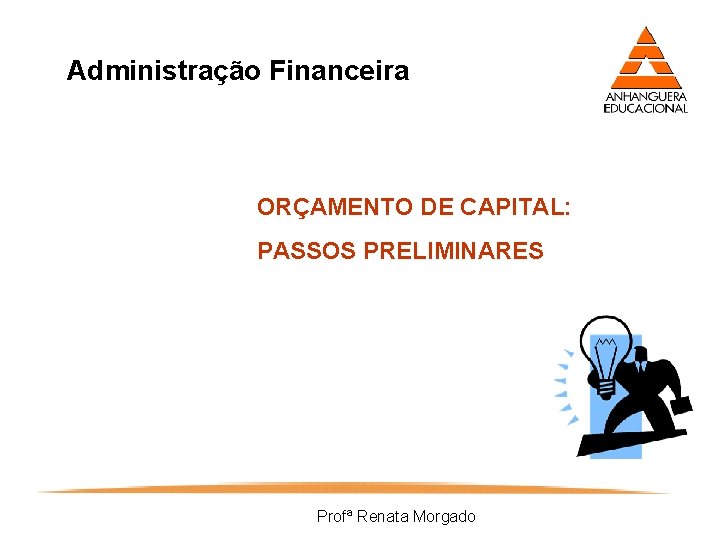 Administração Financeira

ANHANGUERA
EDUCACIONAL

ORÇAMENTO DE CAPITAL:

PASSOS PRELIMINARES

Profª Renata Morgado